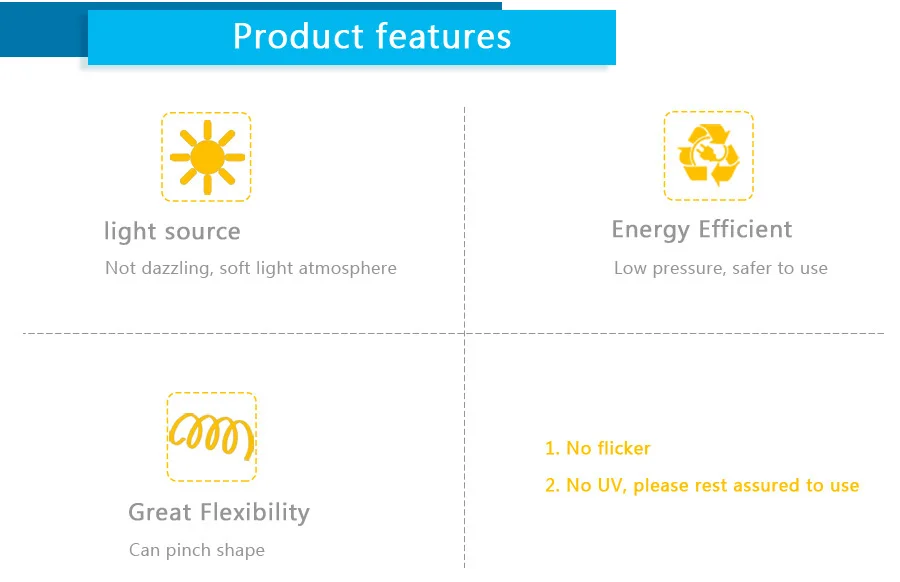 Product features

light source
Not dazzling, soft light atmosphere

Energy Efficient
Low pressure, safer to use

Great Flexibility
Can pinch shape

1. No flicker
2. No UV, please rest assured to use